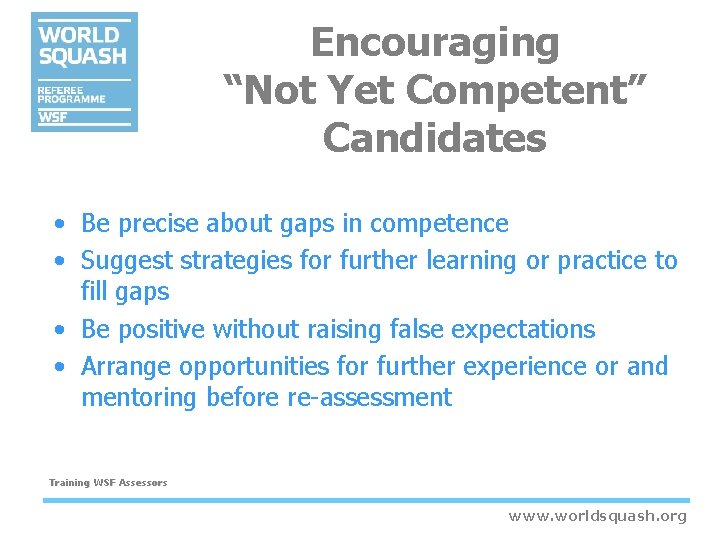 WORLD SQUASH
REFEREE PROGRAMME
WSF

Encouraging "Not Yet Competent" Candidates

• Be precise about gaps in competence
• Suggest strategies for further learning or practice to fill gaps
• Be positive without raising false expectations
• Arrange opportunities for further experience or and mentoring before re-assessment

Training WSF Assessors

www.worldsquash.org